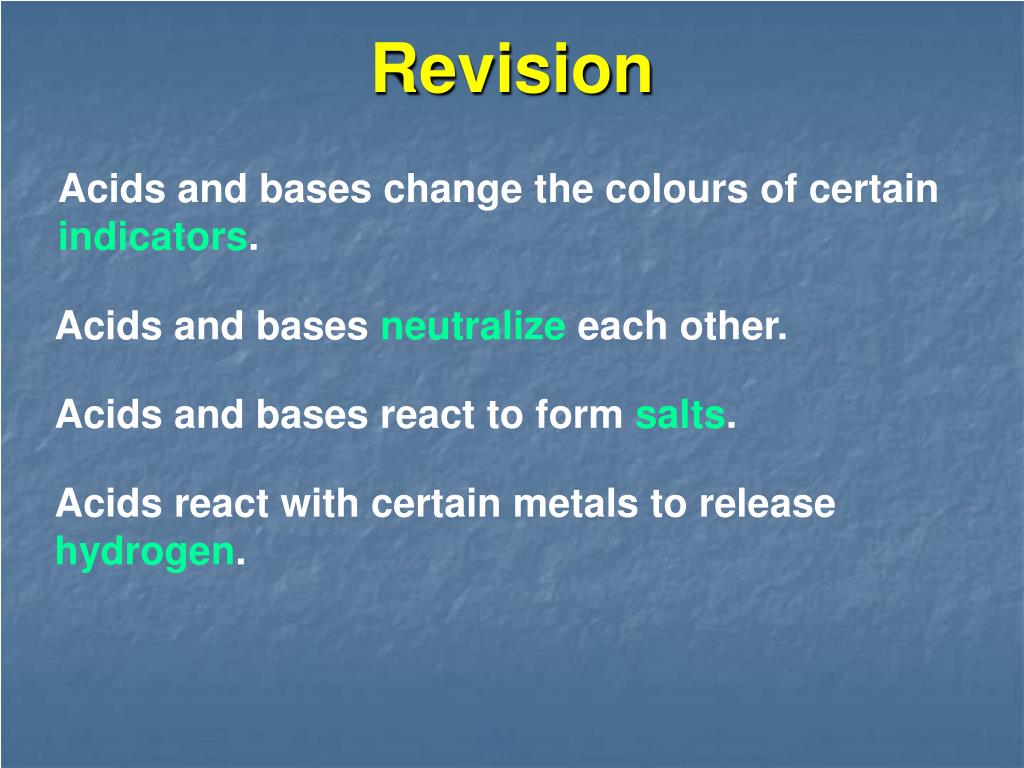 Revision

Acids and bases change the colours of certain indicators.

Acids and bases neutralize each other.

Acids and bases react to form salts.

Acids react with certain metals to release hydrogen.